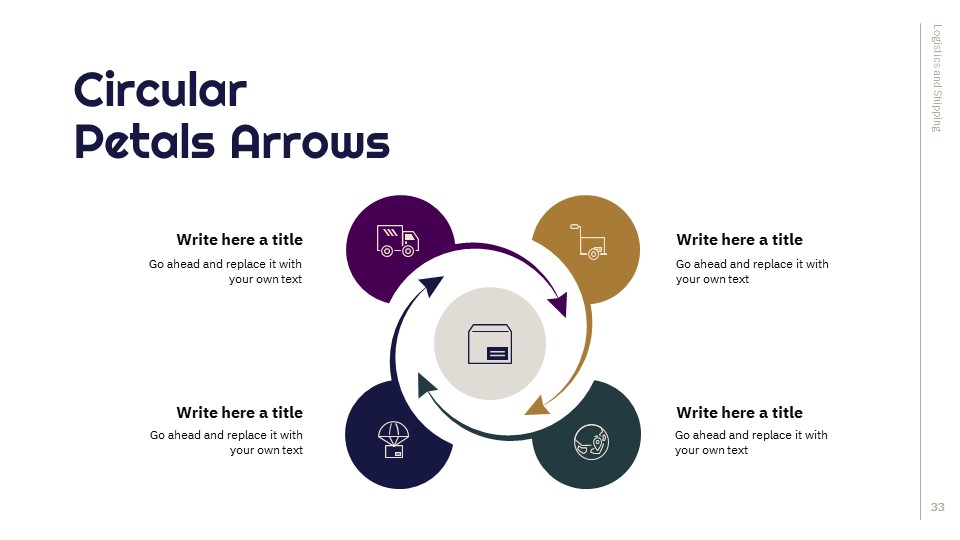 Circular
Petals Arrows

Write here a title
Go ahead and replace it with your own text

Write here a title
Go ahead and replace it with your own text

Write here a title
Go ahead and replace it with your own text

Write here a title
Go ahead and replace it with your own text

Logistics and Shipping

33